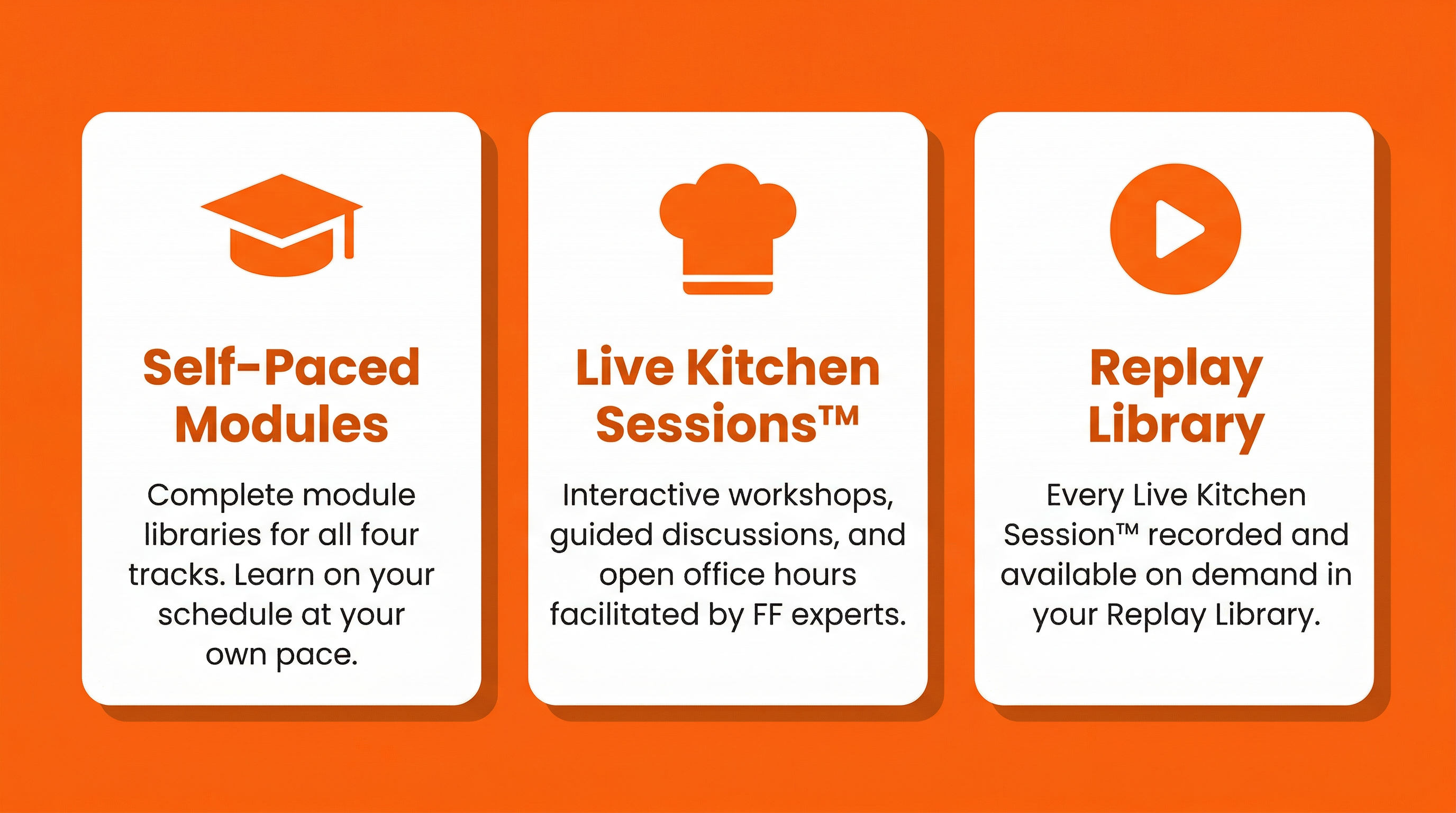 Self-Paced Modules

Complete module libraries for all four tracks. Learn on your schedule at your own pace.

Live Kitchen Sessions™

Interactive workshops, guided discussions, and open office hours facilitated by FF experts.

Replay Library

Every Live Kitchen Session™ recorded and available on demand in your Replay Library.